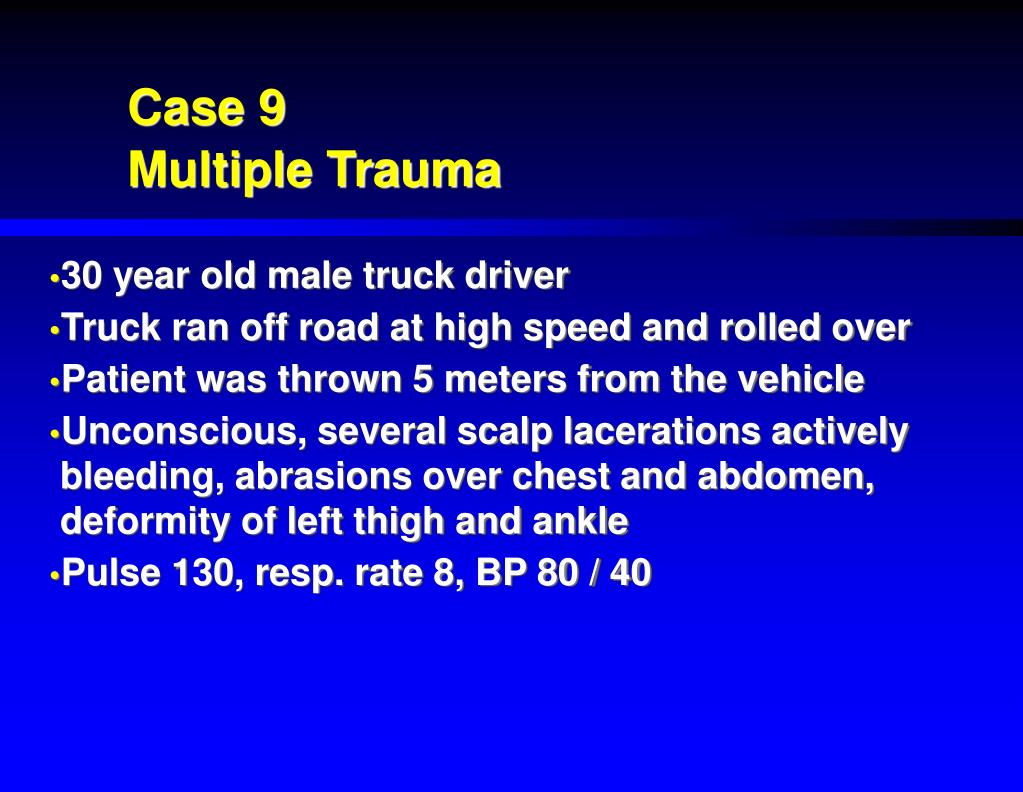 Case 9
Multiple Trauma

• 30 year old male truck driver
• Truck ran off road at high speed and rolled over
• Patient was thrown 5 meters from the vehicle
• Unconscious, several scalp lacerations actively bleeding, abrasions over chest and abdomen, deformity of left thigh and ankle
• Pulse 130, resp. rate 8, BP 80 / 40